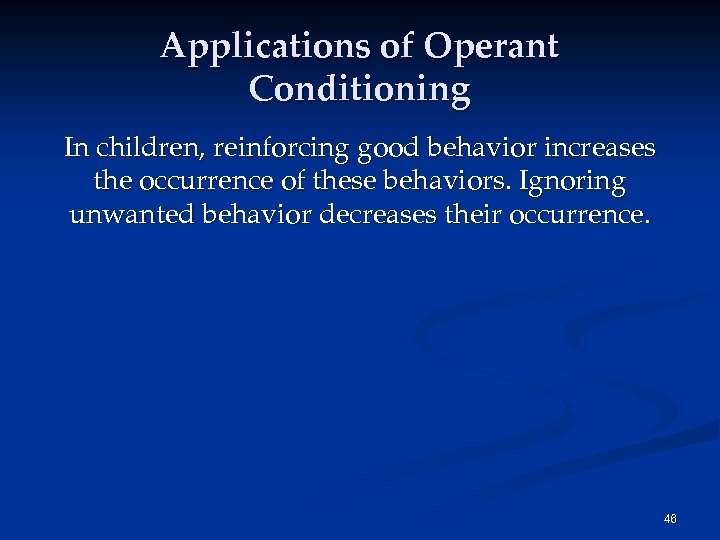 Applications of Operant Conditioning

In children, reinforcing good behavior increases the occurrence of these behaviors. Ignoring unwanted behavior decreases their occurrence.

46